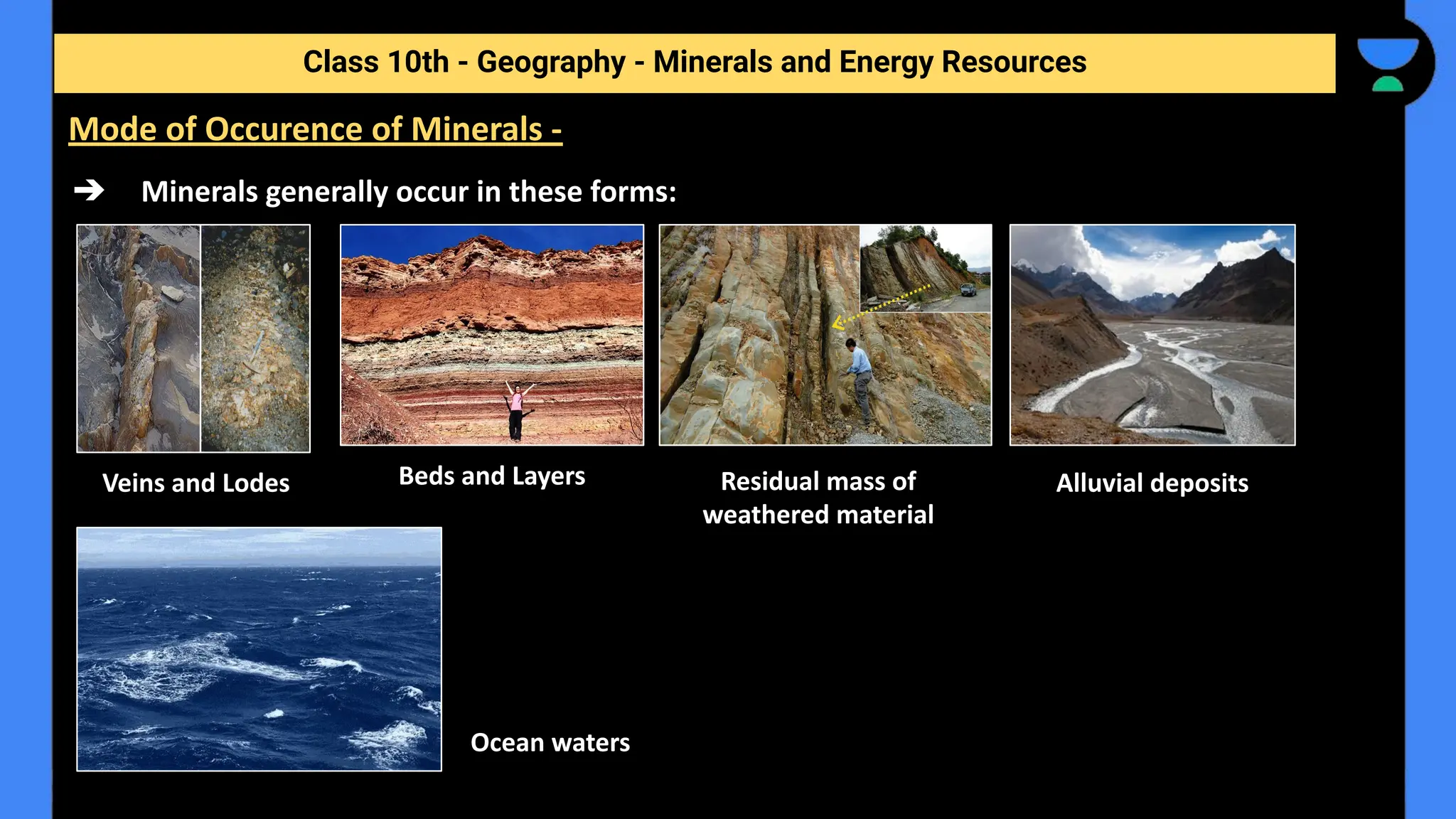 Class 10th - Geography - Minerals and Energy Resources

Mode of Occurence of Minerals -

➔ Minerals generally occur in these forms:

Veins and Lodes

Beds and Layers

Residual mass of weathered material

Alluvial deposits

Ocean waters